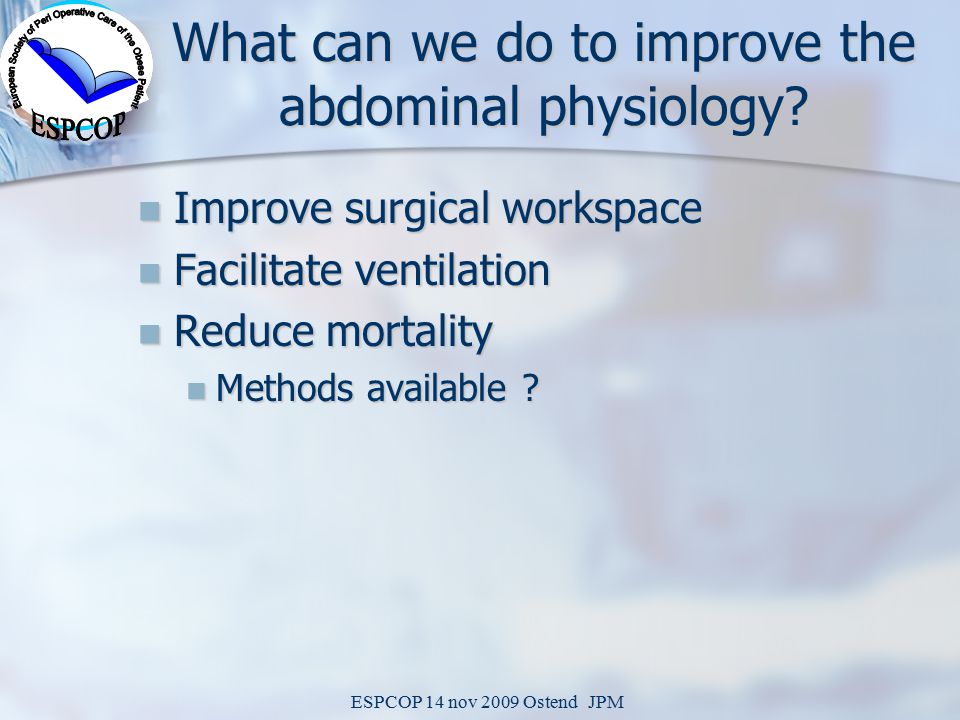 European Society of Peri Operative Care of the Obese Patient
ESPCOP

What can we do to improve the abdominal physiology?

Improve surgical workspace
Facilitate ventilation
Reduce mortality
Methods available ?

ESPCOP 14 nov 2009 Ostend JPM